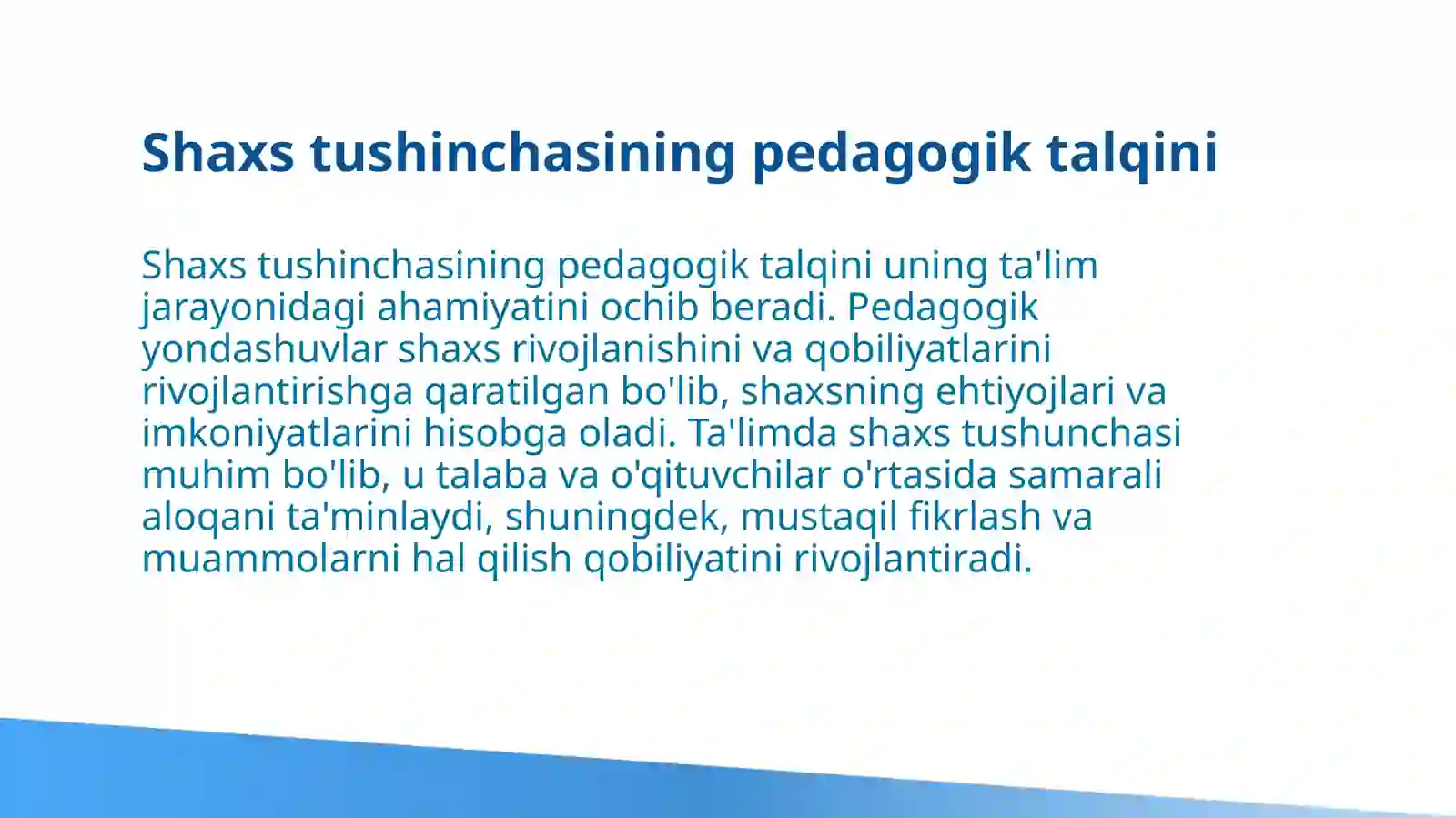 Shaxs tushinchasining pedagogik talqini

Shaxs tushinchasining pedagogik talqini uning ta'lim jarayonidagi ahamiyatini ochib beradi. Pedagogik yondashuvlar shaxs rivojlanishini va qobiliyatlarini rivojlantirishga qaratilgan bo'lib, shaxsning ehtiyojlari va imkoniyatlarini hisobga oladi. Ta'limda shaxs tushunchasi muhim bo'lib, u talaba va o'qituvchilar o'rtasida samarali aloqani ta'minlaydi, shuningdek, mustaqil fikrlash va muammolarni hal qilish qobiliyatini rivojlantiradi.